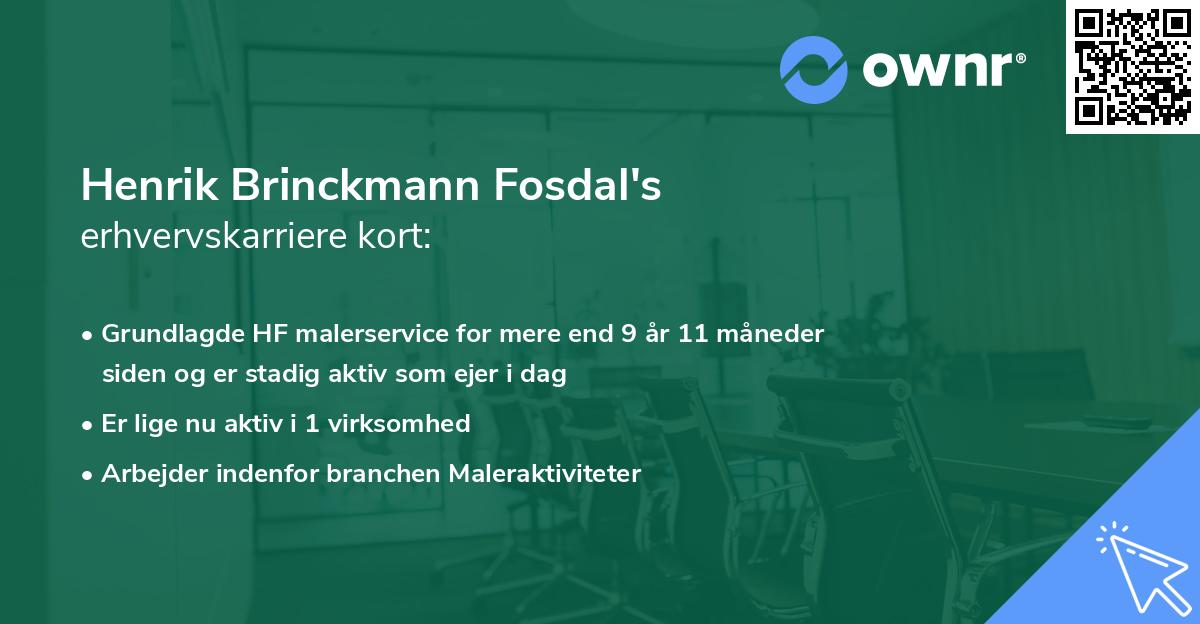 ownr®

Henrik Brinckmann Fosdal's
erhvervskarriere kort:

• Grundlagde HF malerservice for mere end 9 år 11 måneder siden og er stadig aktiv som ejer i dag
• Er lige nu aktiv i 1 virksomhed
• Arbejder indenfor branchen Maleraktiviteter